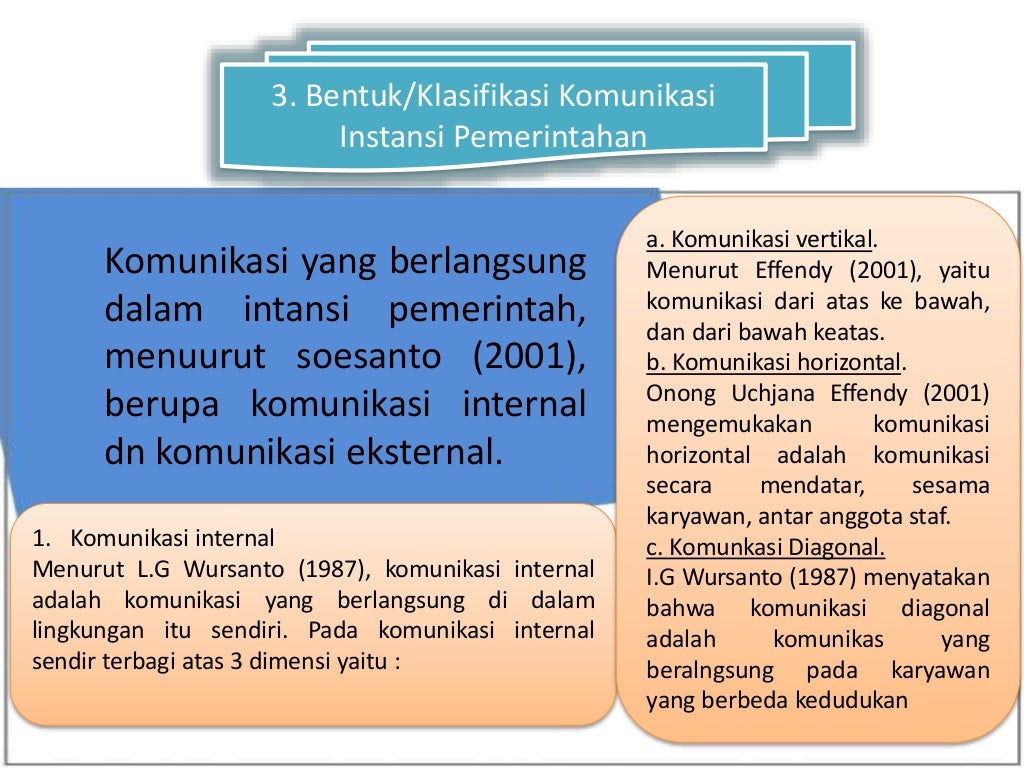 3. Bentuk/Klasifikasi Komunikasi Instansi Pemerintahan

Komunikasi yang berlangsung dalam intansi pemerintah, menuurut soesanto (2001), berupa komunikasi internal dn komunikasi eksternal.

1. Komunikasi internal
Menurut L.G Wursanto (1987), komunikasi internal adalah komunikasi yang berlangsung di dalam lingkungan itu sendiri. Pada komunikasi internal sendir terbagi atas 3 dimensi yaitu :

a. Komunikasi vertikal.
Menurut Effendy (2001), yaitu komunikasi dari atas ke bawah, dan dari bawah keatas.
b. Komunikasi horizontal.
Onong Uchjana Effendy (2001) mengemukakan komunikasi horizontal adalah komunikasi secara mendatar, sesama karyawan, antar anggota staf.
c. Komunkasi Diagonal.
I.G Wursanto (1987) menyatakan bahwa komunikasi diagonal adalah komunikas yang beralngsung pada karyawan yang berbeda kedudukan